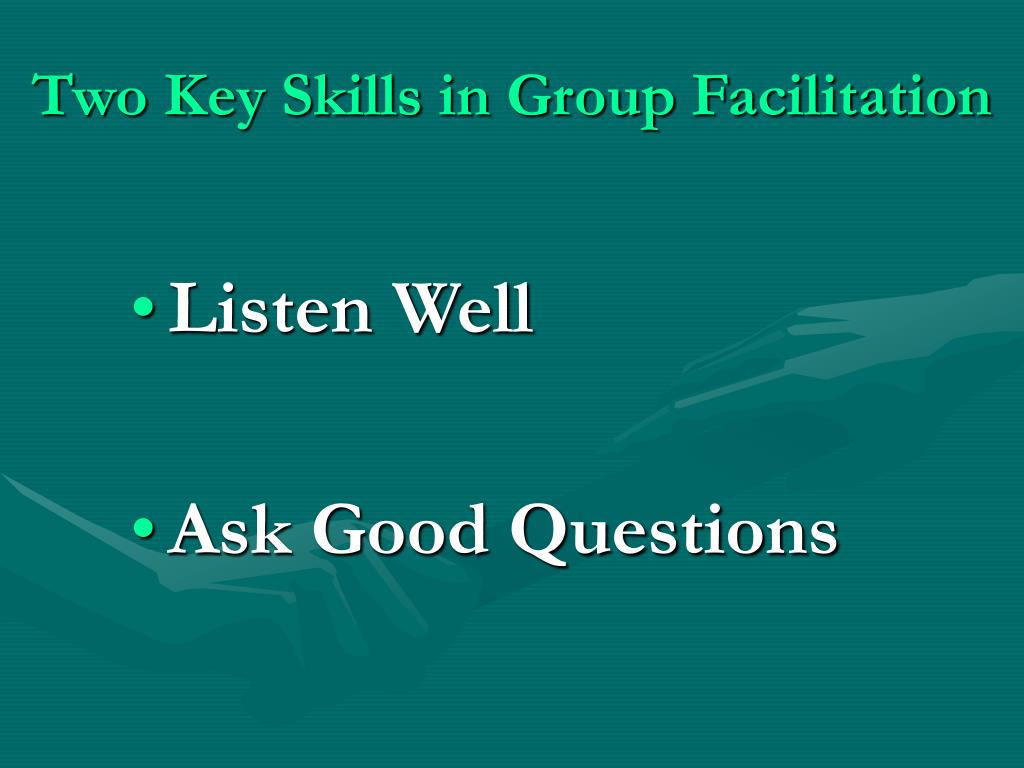 Two Key Skills in Group Facilitation

• Listen Well

• Ask Good Questions